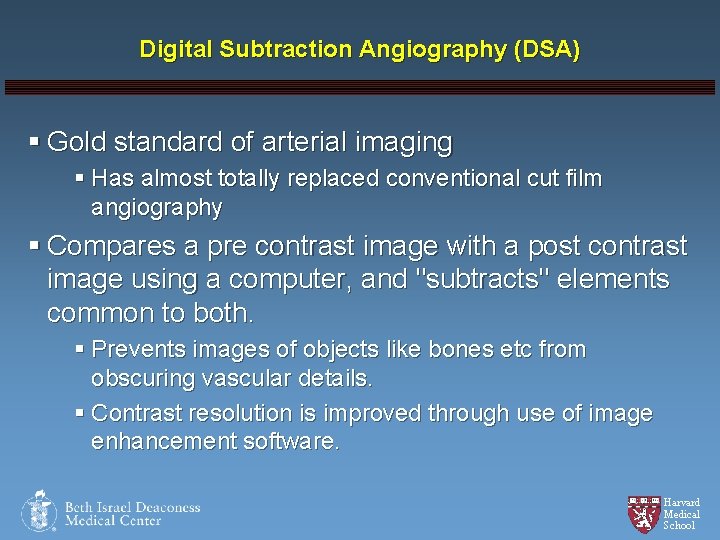 Digital Subtraction Angiography (DSA)

▪ Gold standard of arterial imaging

▪ Has almost totally replaced conventional cut film angiography

▪ Compares a pre contrast image with a post contrast image using a computer, and "subtracts" elements common to both.

▪ Prevents images of objects like bones etc from obscuring vascular details.

▪ Contrast resolution is improved through use of image enhancement software.

Beth Israel Deaconess Medical Center

Harvard Medical School